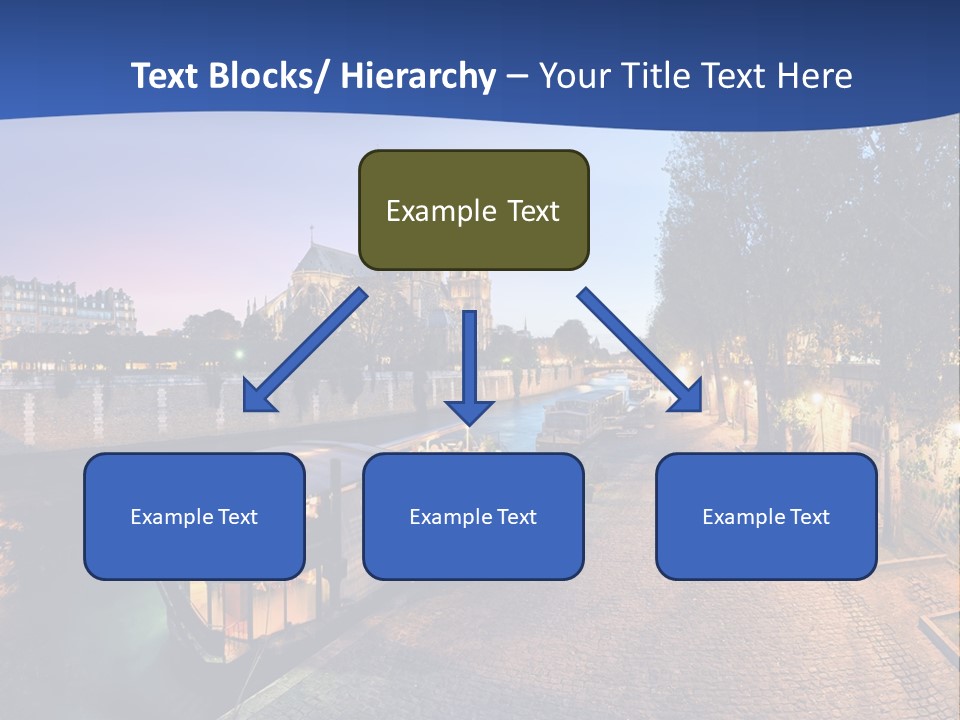 Text Blocks/ Hierarchy – Your Title Text Here

Example Text

Example Text

Example Text

Example Text